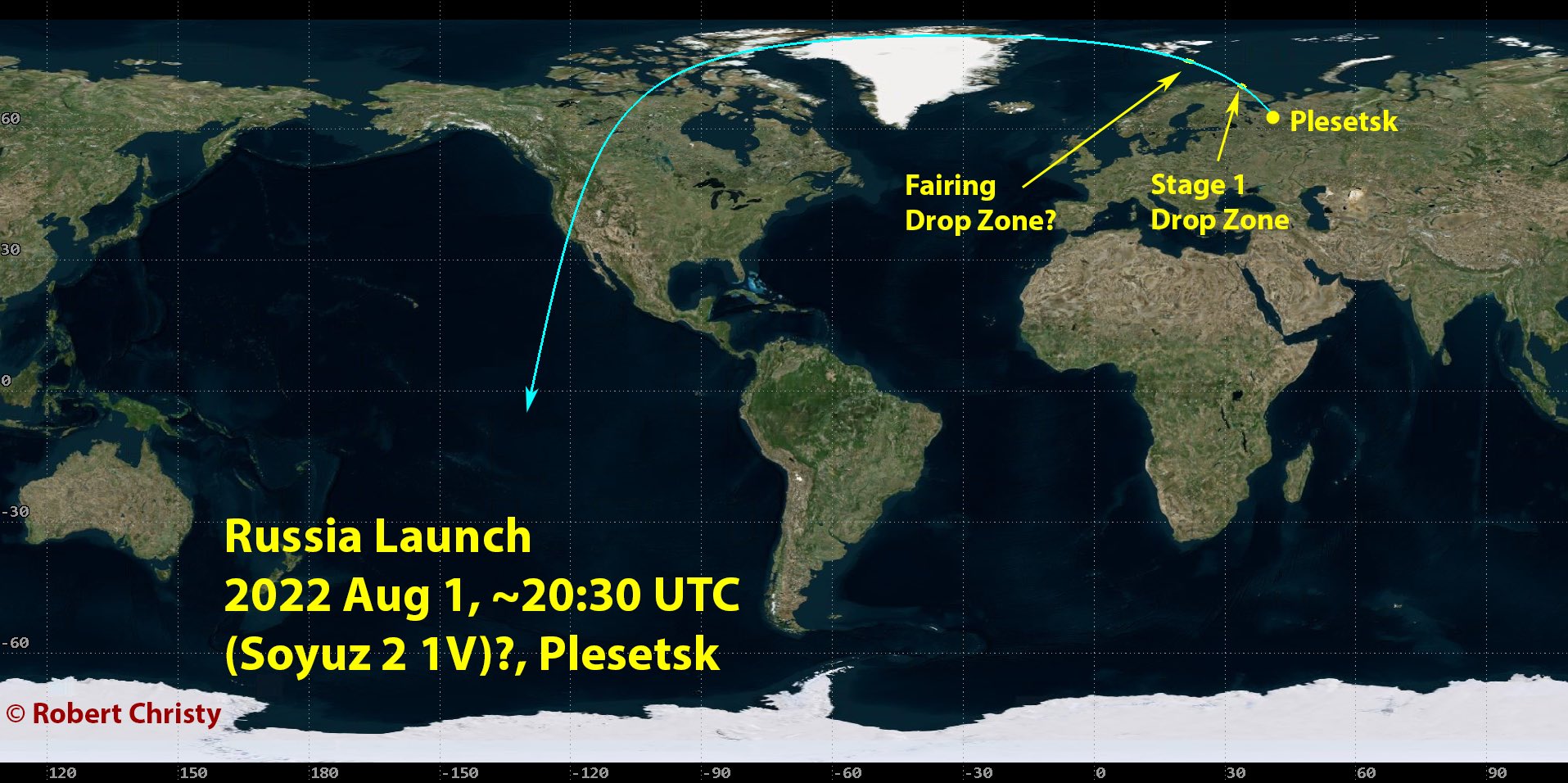 60
30
0
-30
-60

Plesetsk

Fairing
Drop Zone?

Stage 1
Drop Zone

Russia Launch
2022 Aug 1, ~20:30 UTC
(Soyuz 2 1V)?, Plesetsk

© Robert Christy

120 150 180 -150 -120 -90 -60 -30 0 30 60 90